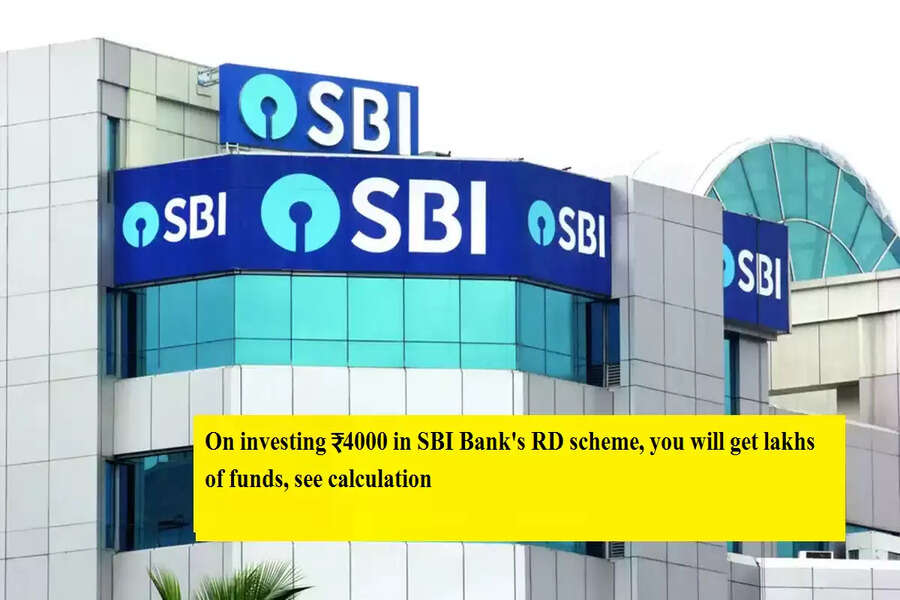 SBI

SBI SBI SBI

SBI

On investing ₹4000 in SBI Bank's RD scheme, you will get lakhs of funds, see calculation